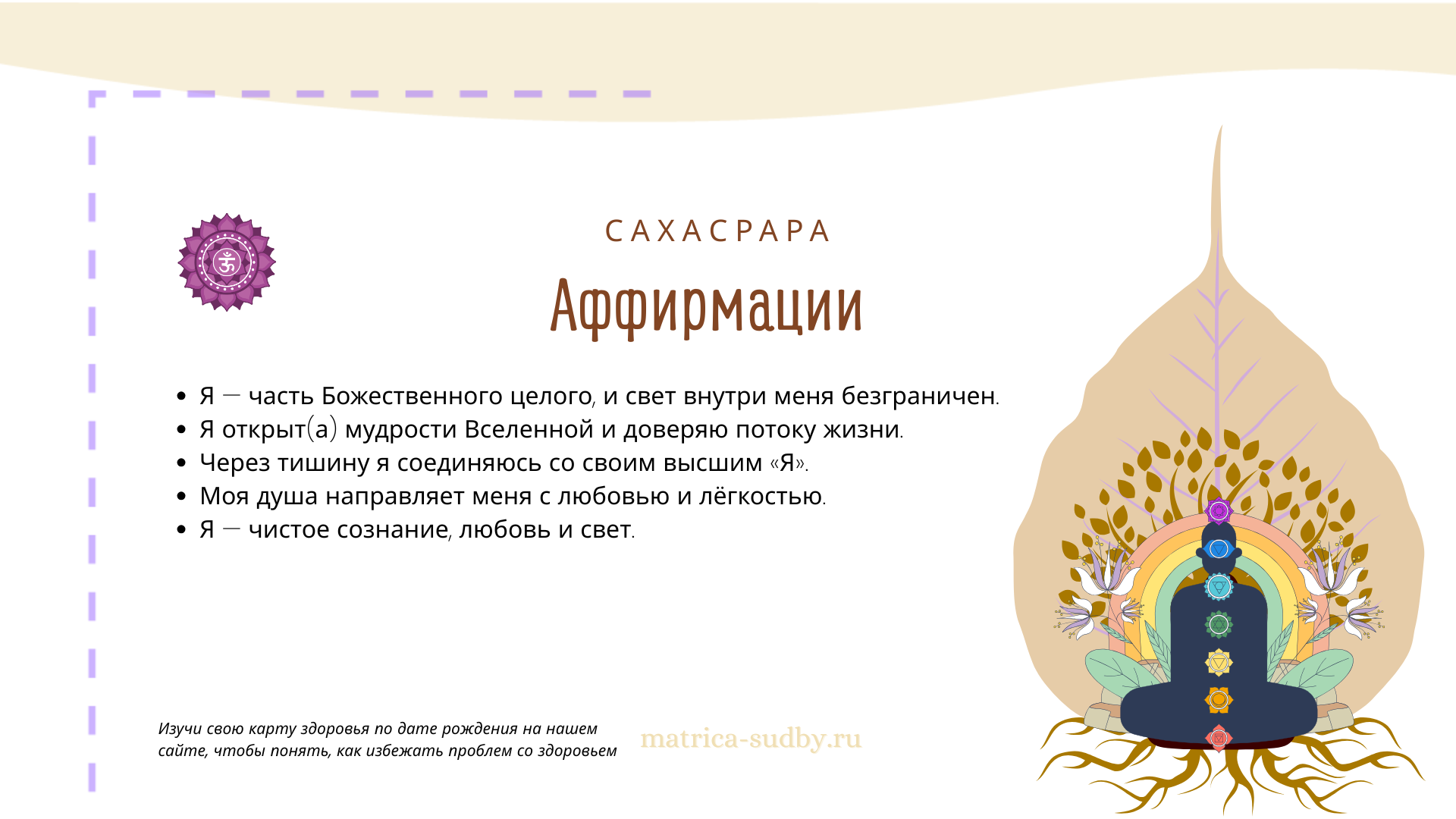 САХАСРАРА

Аффирмации

- Я — часть Божественного целого, и свет внутри меня безграничен.
- Я открыт(а) мудрости Вселенной и доверяю потоку жизни.
- Через тишину я соединяюсь со своим высшим «Я».
- Моя душа направляет меня с любовью и лёгкостью.
- Я — чистое сознание, любовь и свет.

Изучи свою карту здоровья по дате рождения на нашем сайте, чтобы понять, как избежать проблем со здоровьем

matrica-sudby.ru